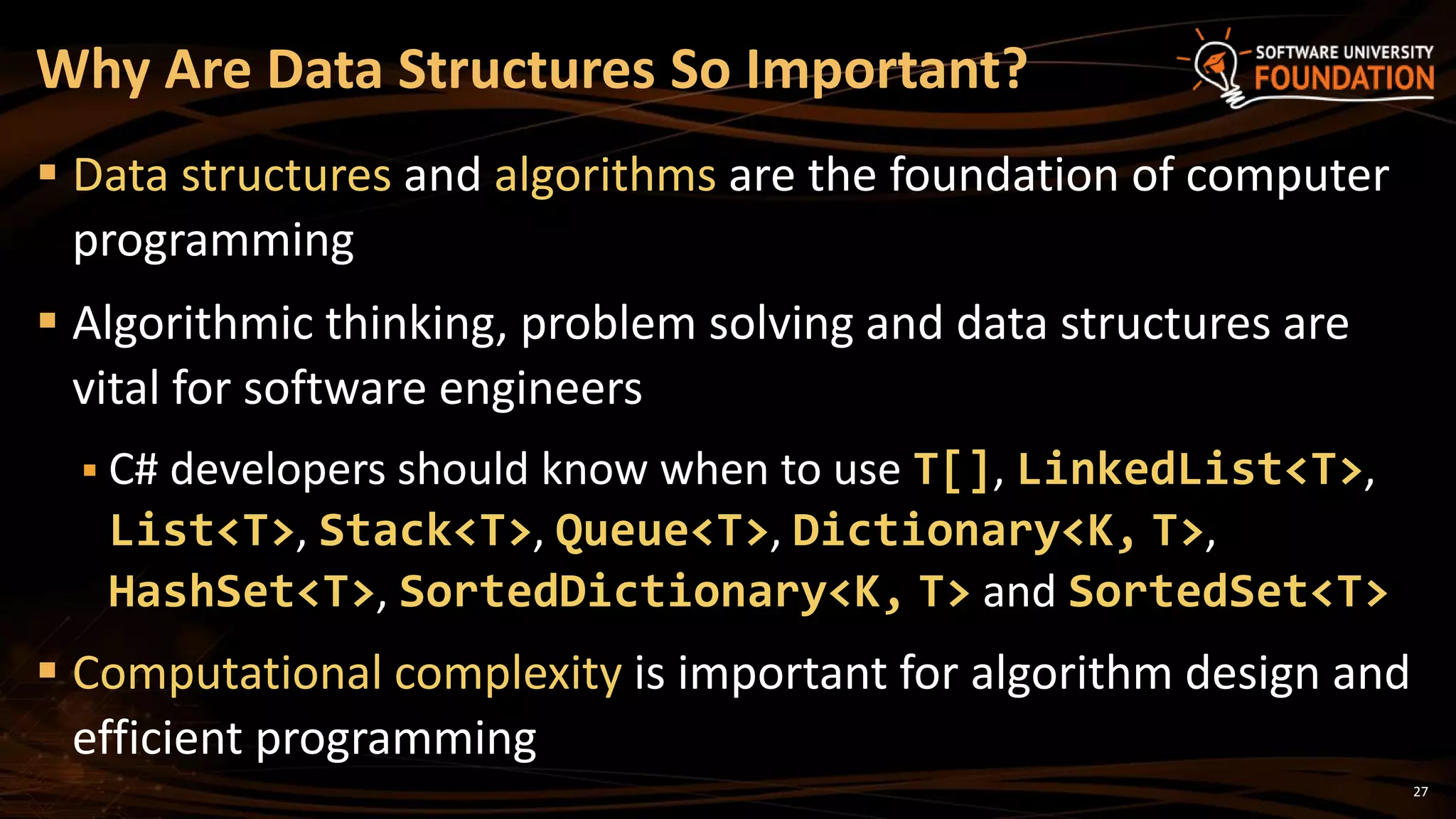 Why Are Data Structures So Important?

SOFTWARE UNIVERSITY FOUNDATION

▪ Data structures and algorithms are the foundation of computer programming

▪ Algorithmic thinking, problem solving and data structures are vital for software engineers

▪ C# developers should know when to use T[], LinkedList<T>, List<T>, Stack<T>, Queue<T>, Dictionary<K, T>, HashSet<T>, SortedDictionary<K, T> and SortedSet<T>

▪ Computational complexity is important for algorithm design and efficient programming

27